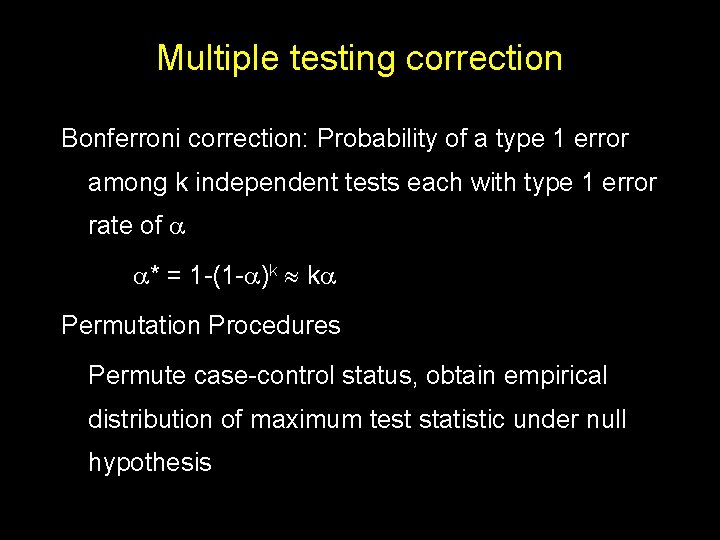 Multiple testing correction

Bonferroni correction: Probability of a type 1 error among k independent tests each with type 1 error rate of $\alpha$

$\alpha^* = 1-(1-\alpha)^k \approx k\alpha$

Permutation Procedures

Permute case-control status, obtain empirical distribution of maximum test statistic under null hypothesis